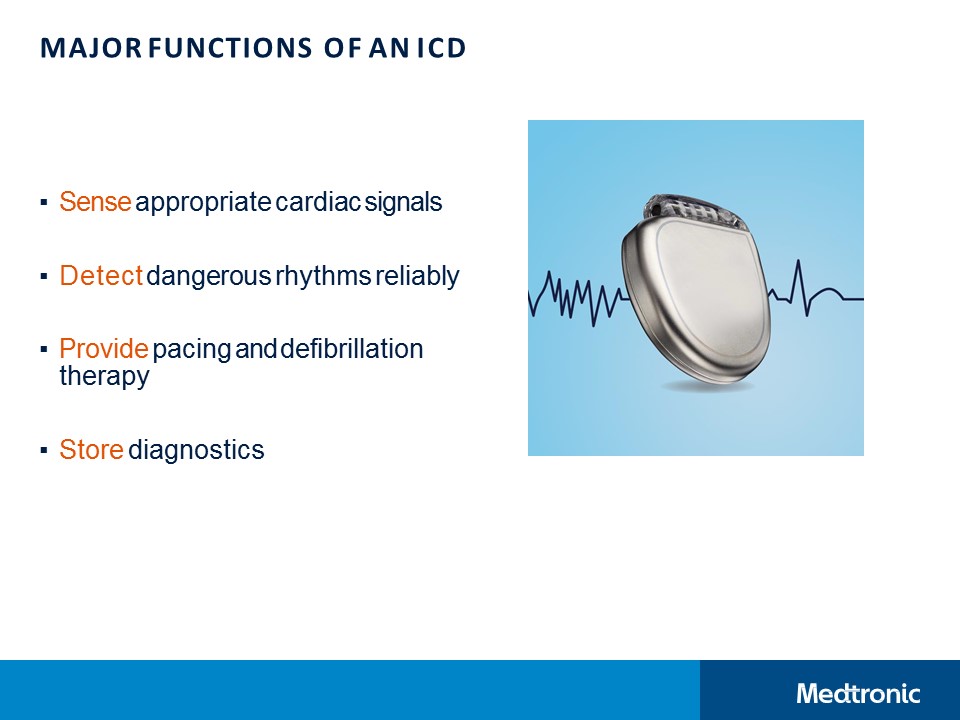 MAJOR FUNCTIONS OF AN ICD

▪ Sense appropriate cardiac signals

▪ Detect dangerous rhythms reliably

▪ Provide pacing and defibrillation therapy

▪ Store diagnostics

Medtronic